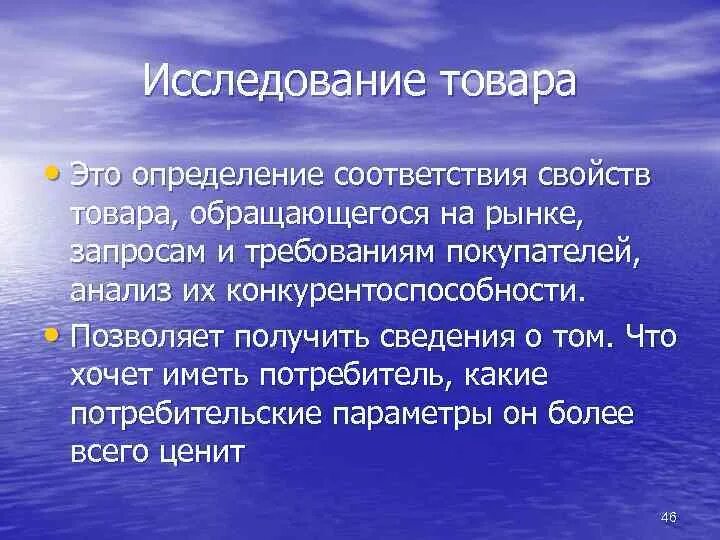 Исследование товара

• Это определение соответствия свойств товара, обращающегося на рынке, запросам и требованиям покупателей, анализ их конкурентоспособности.

• Позволяет получить сведения о том. Что хочет иметь потребитель, какие потребительские параметры он более всего ценит

46